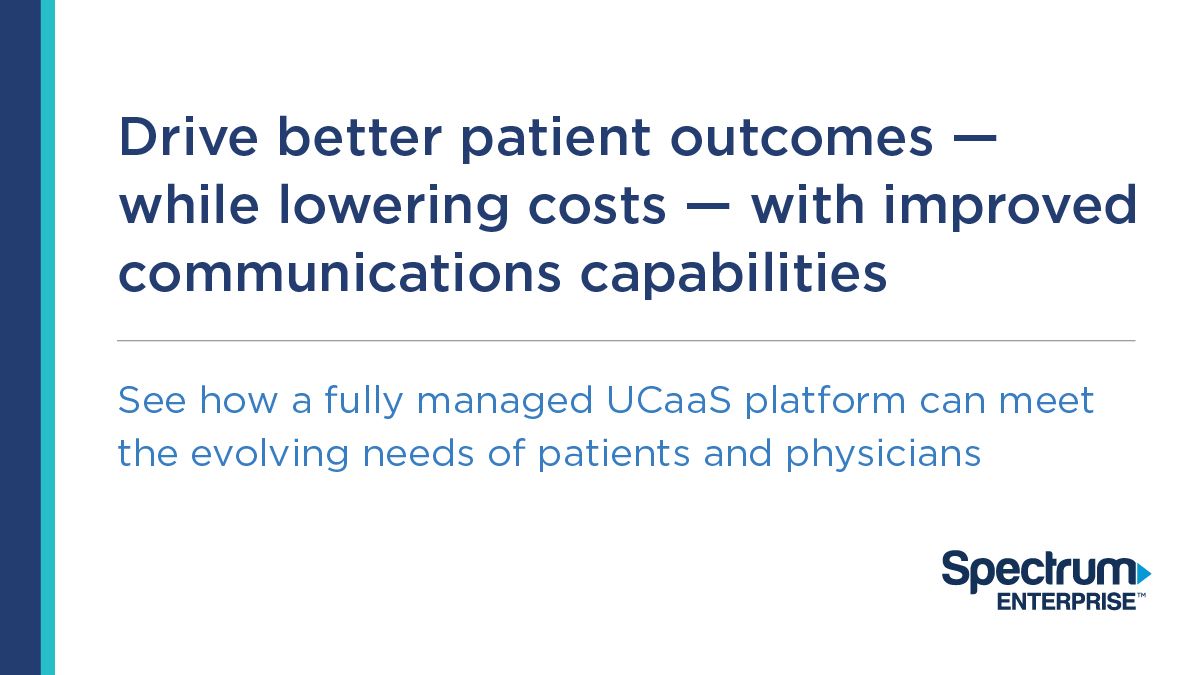 Drive better patient outcomes — while lowering costs — with improved communications capabilities

See how a fully managed UCaaS platform can meet the evolving needs of patients and physicians

Spectrum
ENTERPRISE™